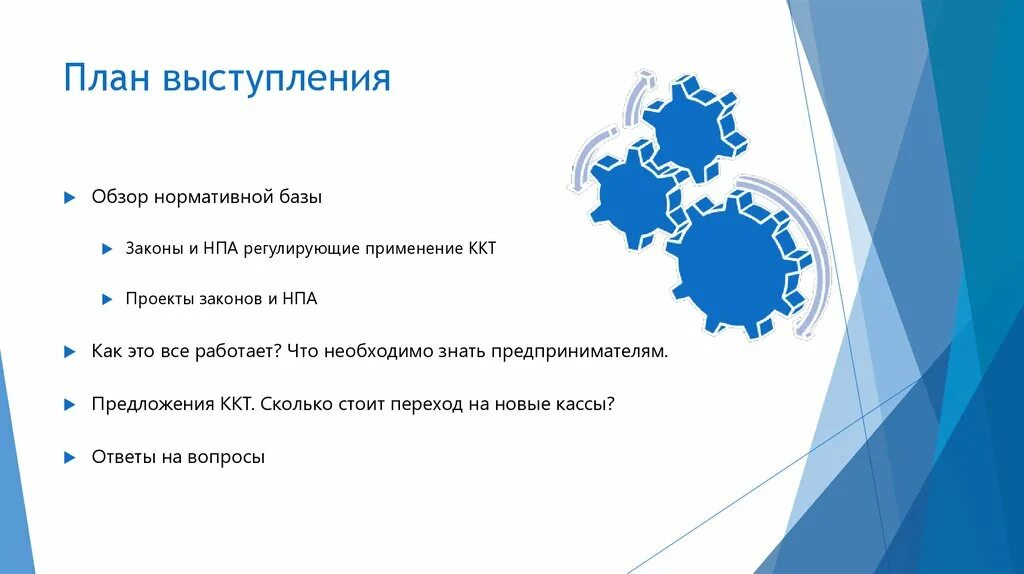 План выступления

Обзор нормативной базы

Законы и НПА регулирующие применение ККТ

Проекты законов и НПА

Как это все работает? Что необходимо знать предпринимателям.

Предложения ККТ. Сколько стоит переход на новые кассы?

Ответы на вопросы